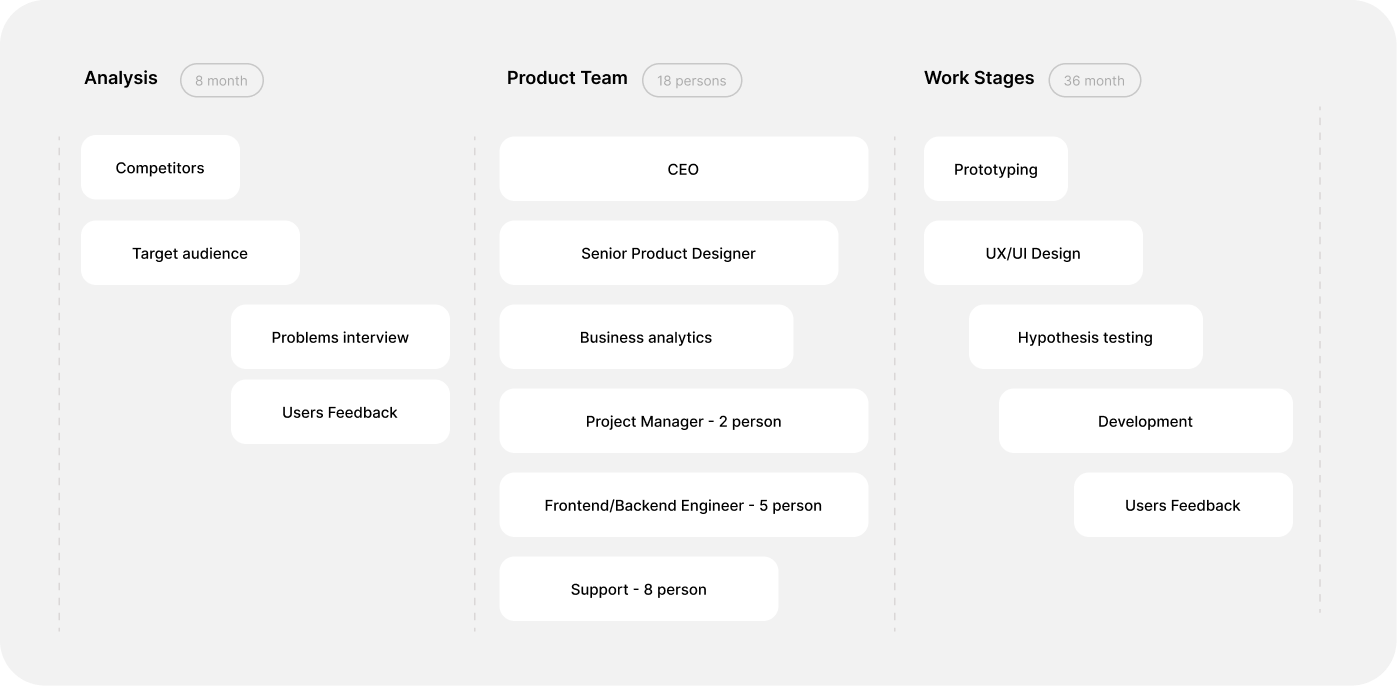 Analysis 8 month

Competitors

Target audience

Problems interview

Users Feedback

Product Team 18 persons

CEO

Senior Product Designer

Business analytics

Project Manager - 2 person

Frontend/Backend Engineer - 5 person

Support - 8 person

Work Stages 36 month

Prototyping

UX/UI Design

Hypothesis testing

Development

Users Feedback